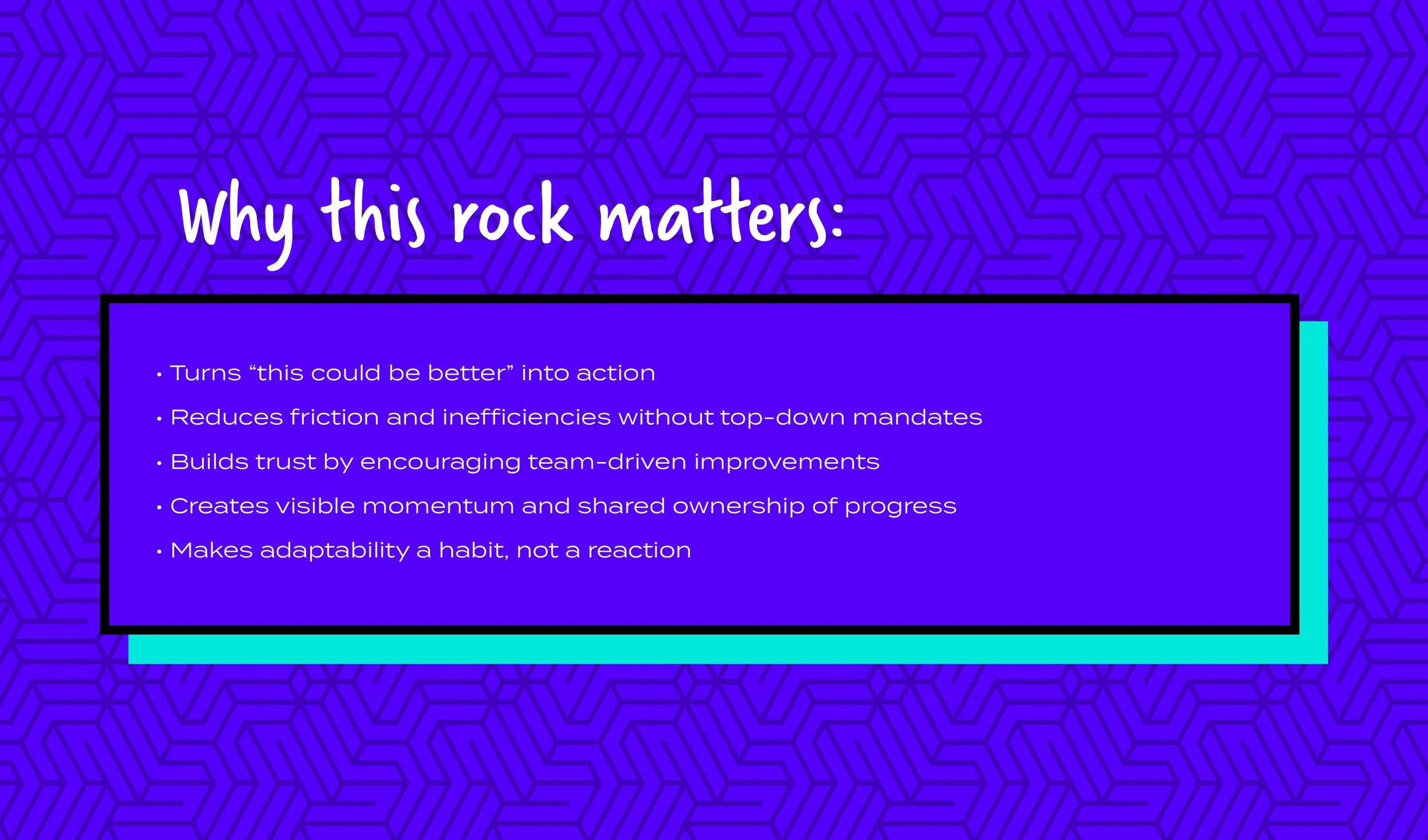 Why this rock matters:

• Turns “this could be better” into action
• Reduces friction and inefficiencies without top-down mandates
• Builds trust by encouraging team-driven improvements
• Creates visible momentum and shared ownership of progress
• Makes adaptability a habit, not a reaction